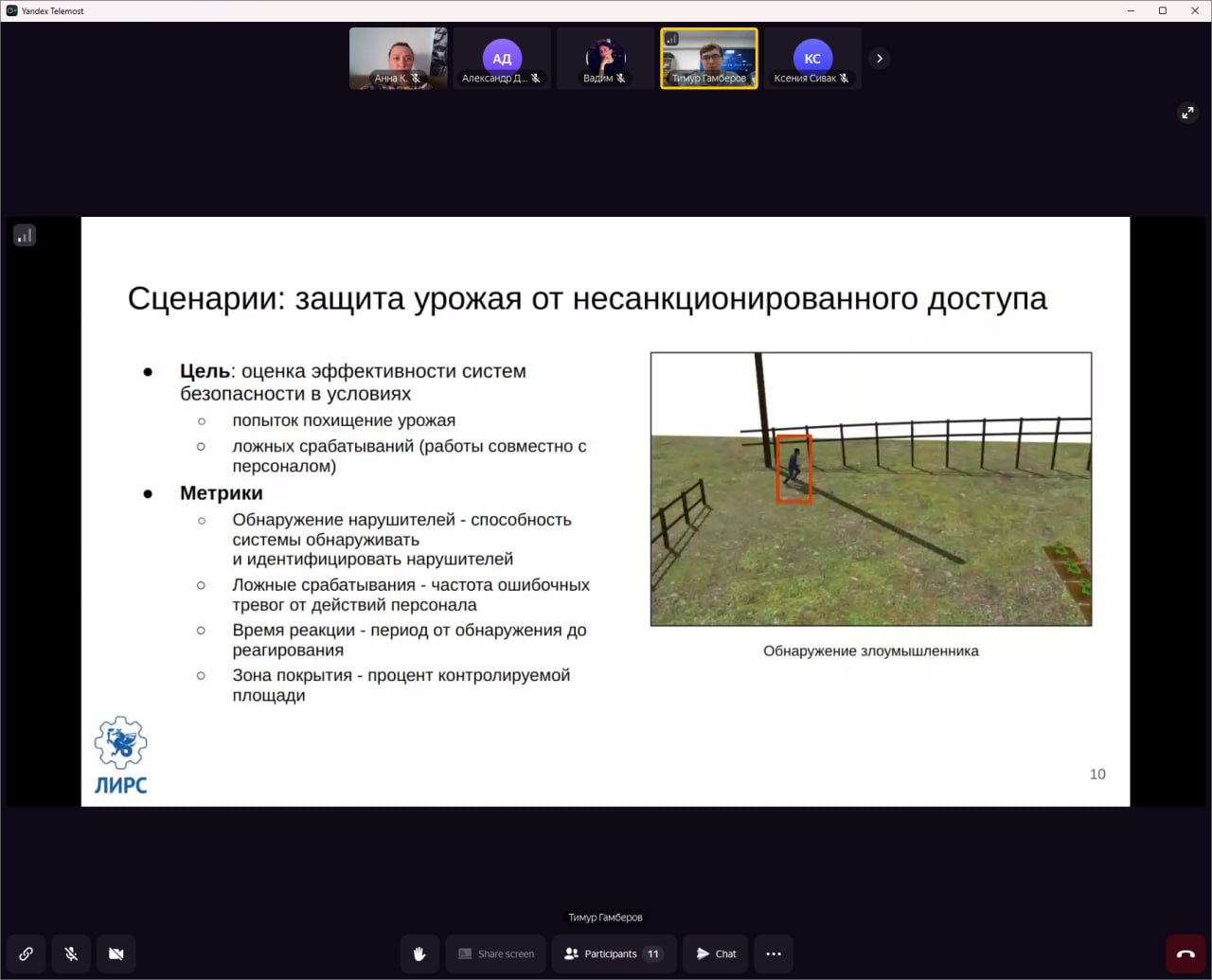 Yandex Telemost

Анна К.
АД
Александр Д...
Вадим
Тимур Гамберов
КС
Ксения Сивак

Сценарии: защита урожая от несанкционированного доступа

- **Цель**: оценка эффективности систем безопасности в условиях
  - попыток похищение урожая
  - ложных срабатываний (работы совместно с персоналом)
- **Метрики**
  - Обнаружение нарушителей - способность системы обнаруживать и идентифицировать нарушителей
  - Ложные срабатывания - частота ошибочных тревог от действий персонала
  - Время реакции - период от обнаружения до реагирования
  - Зона покрытия - процент контролируемой площади

Обнаружение злоумышленника

ЛИРС

10

Тимур Гамберов

Share screen
Participants 11
Chat